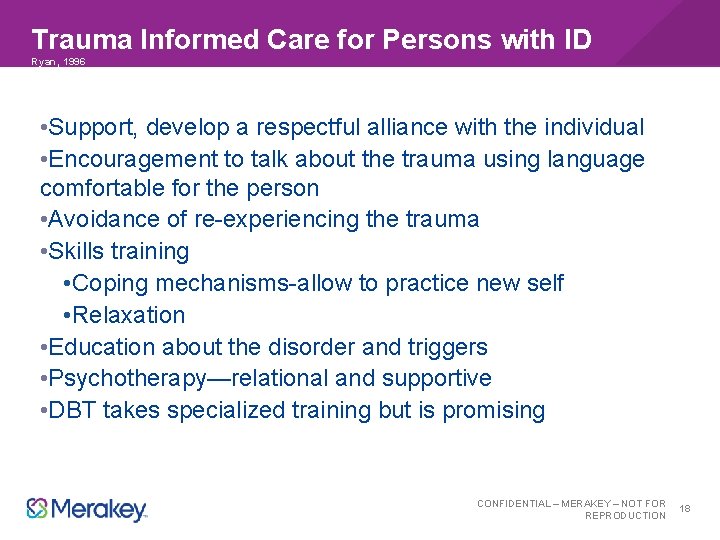 Trauma Informed Care for Persons with ID
Ryan, 1996

•Support, develop a respectful alliance with the individual
•Encouragement to talk about the trauma using language comfortable for the person
•Avoidance of re-experiencing the trauma
•Skills training
•Coping mechanisms-allow to practice new self
•Relaxation
•Education about the disorder and triggers
•Psychotherapy—relational and supportive
•DBT takes specialized training but is promising

Merakey

CONFIDENTIAL – MERAKEY – NOT FOR REPRODUCTION 18